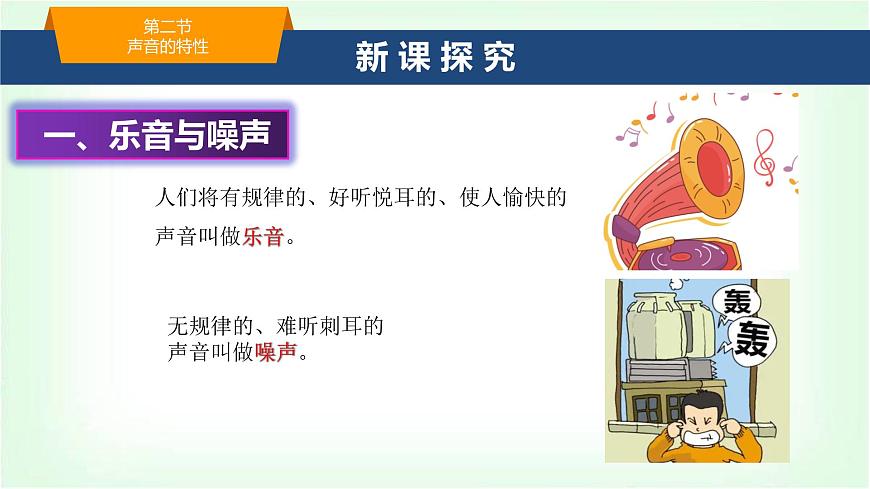 第二节
声音的特性

新课探究

一、乐音与噪声

人们将有规律的、好听悦耳的、使人愉快的声音叫做乐音。

无规律的、难听刺耳的声音叫做噪声。

轰
轰